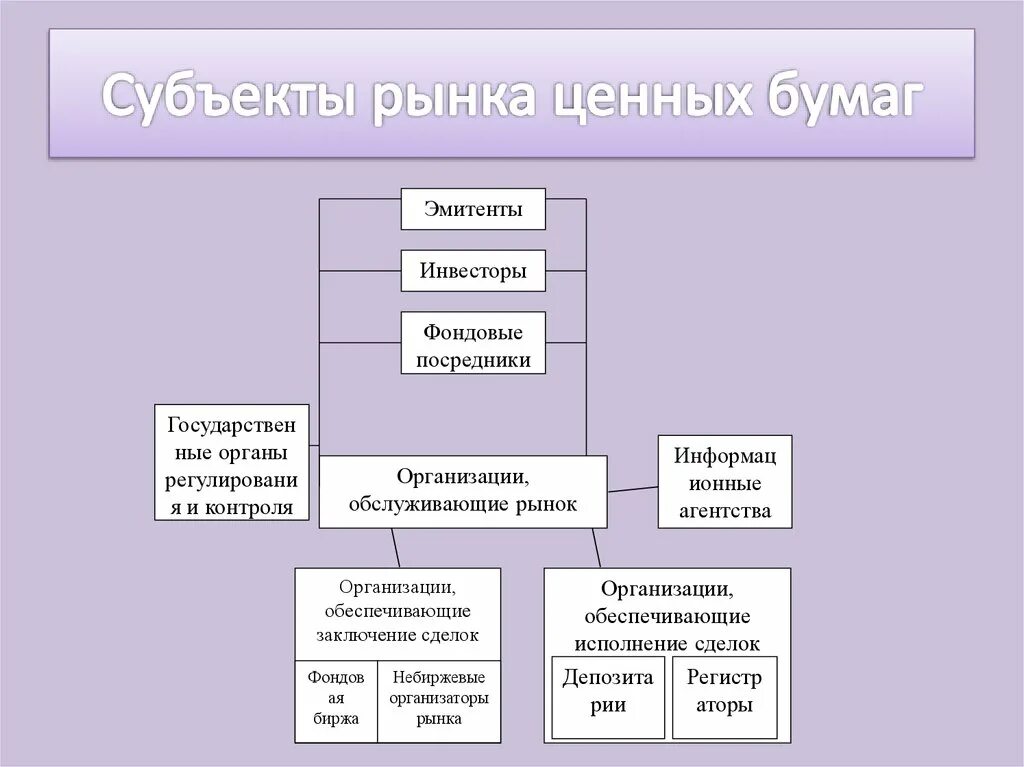 Субъекты рынка ценных бумаг

Эмитенты

Инвесторы

Фондовые посредники

Государственные органы регулирования и контроля

Организации, обслуживающие рынок

Информационные агентства

Организации, обеспечивающие заключение сделок

Фондовая биржа

Небиржевые организаторы рынка

Организации, обеспечивающие исполнение сделок

Депозитарии

Регистраторы